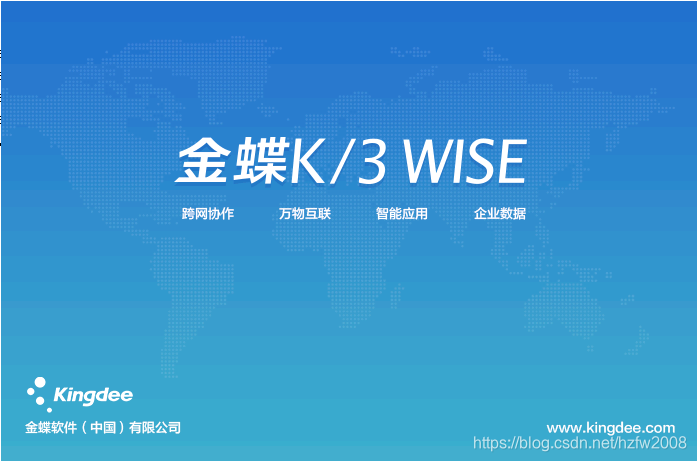 金蝶K/3 WISE

跨网协作　万物互联　智能应用　企业数据

Kingdee

金蝶软件（中国）有限公司

www.kingdee.com

https://blog.csdn.net/hzfw2008